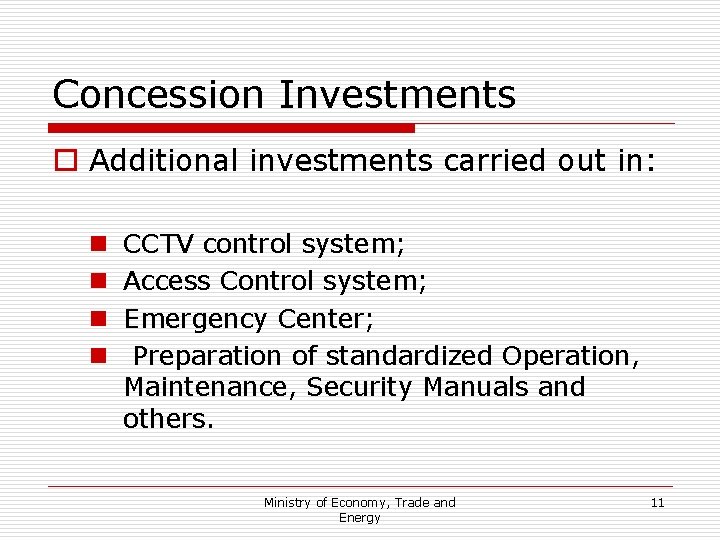 Concession Investments

Additional investments carried out in:

CCTV control system;
Access Control system;
Emergency Center;
Preparation of standardized Operation, Maintenance, Security Manuals and others.

Ministry of Economy, Trade and Energy

11